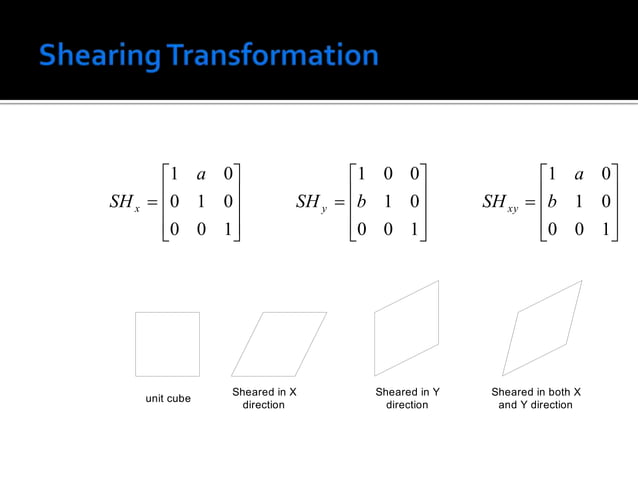 Shearing Transformation

$SH_x = \begin{bmatrix} 1 & a & 0 \\ 0 & 1 & 0 \\ 0 & 0 & 1 \end{bmatrix}$ $SH_y = \begin{bmatrix} 1 & 0 & 0 \\ b & 1 & 0 \\ 0 & 0 & 1 \end{bmatrix}$ $SH_{xy} = \begin{bmatrix} 1 & a & 0 \\ b & 1 & 0 \\ 0 & 0 & 1 \end{bmatrix}$

unit cube

Sheared in X direction

Sheared in Y direction

Sheared in both X and Y direction